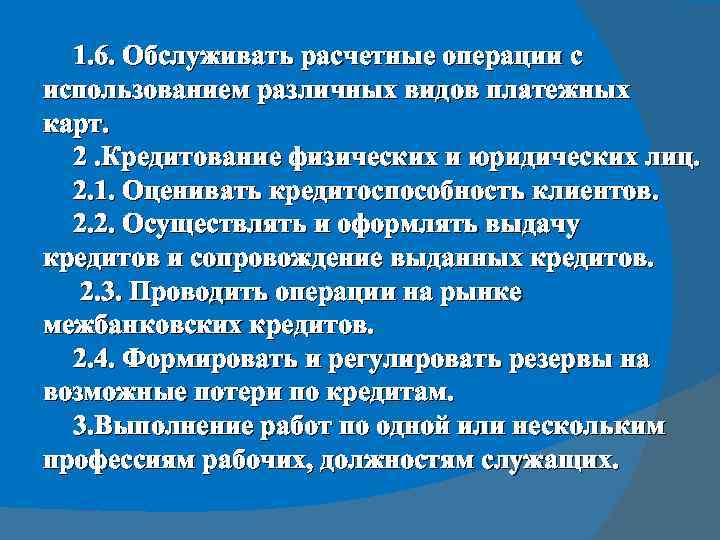 1.6. Обслуживать расчетные операции с использованием различных видов платежных карт.

2 .Кредитование физических и юридических лиц.

2.1. Оценивать кредитоспособность клиентов.

2.2. Осуществлять и оформлять выдачу кредитов и сопровождение выданных кредитов.

2.3. Проводить операции на рынке межбанковских кредитов.

2.4. Формировать и регулировать резервы на возможные потери по кредитам.

3.Выполнение работ по одной или нескольким профессиям рабочих, должностям служащих.